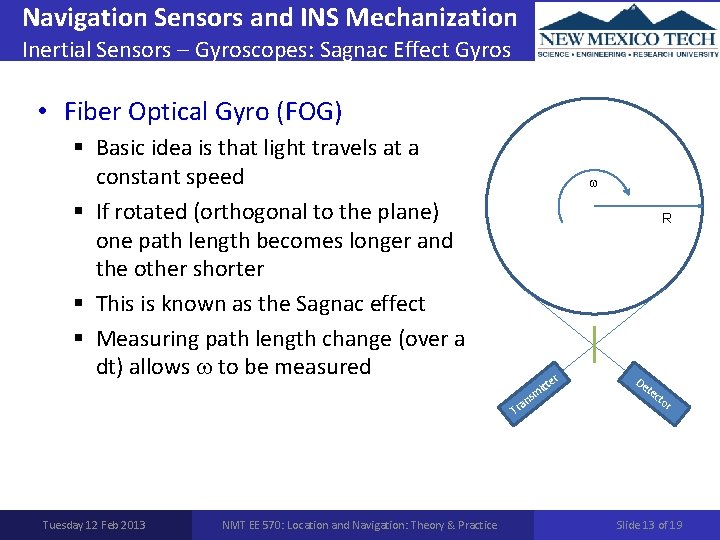 Navigation Sensors and INS Mechanization
Inertial Sensors – Gyroscopes: Sagnac Effect Gyros

NEW MEXICO TECH
SCIENCE • ENGINEERING • RESEARCH UNIVERSITY

• Fiber Optical Gyro (FOG)
▪ Basic idea is that light travels at a constant speed
▪ If rotated (orthogonal to the plane) one path length becomes longer and the other shorter
▪ This is known as the Sagnac effect
▪ Measuring path length change (over a dt) allows $\omega$ to be measured

$\omega$
R
Transmitter
Detector

Tuesday 12 Feb 2013
NMT EE 570: Location and Navigation: Theory & Practice
Slide 13 of 19